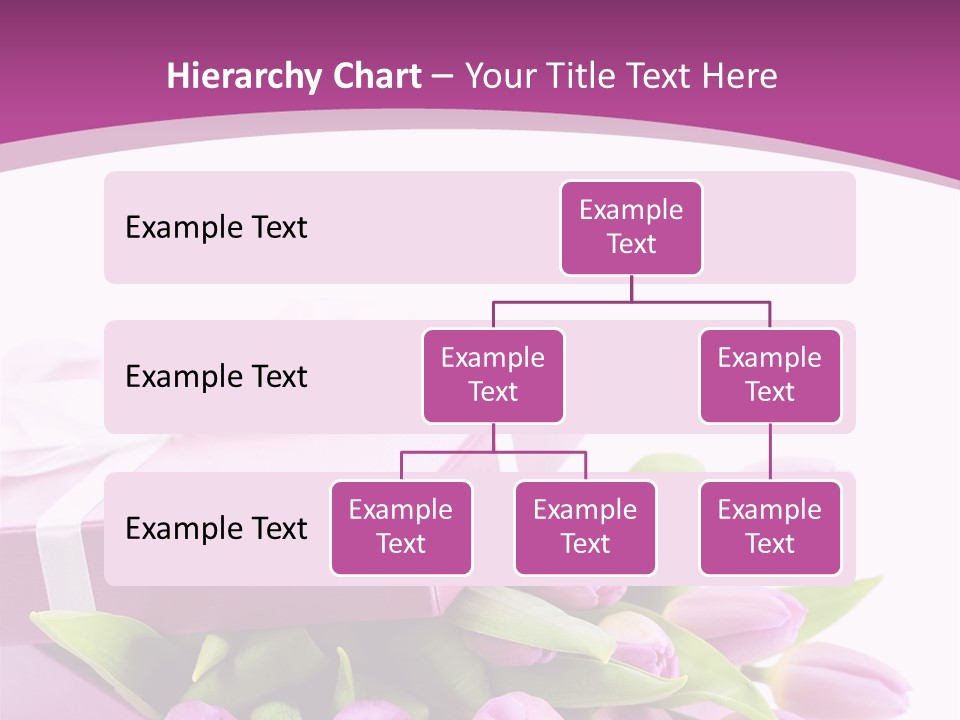 Hierarchy Chart – Your Title Text Here

Example Text

Example Text

Example Text

Example Text

Example Text

Example Text

Example Text

Example Text

Example Text